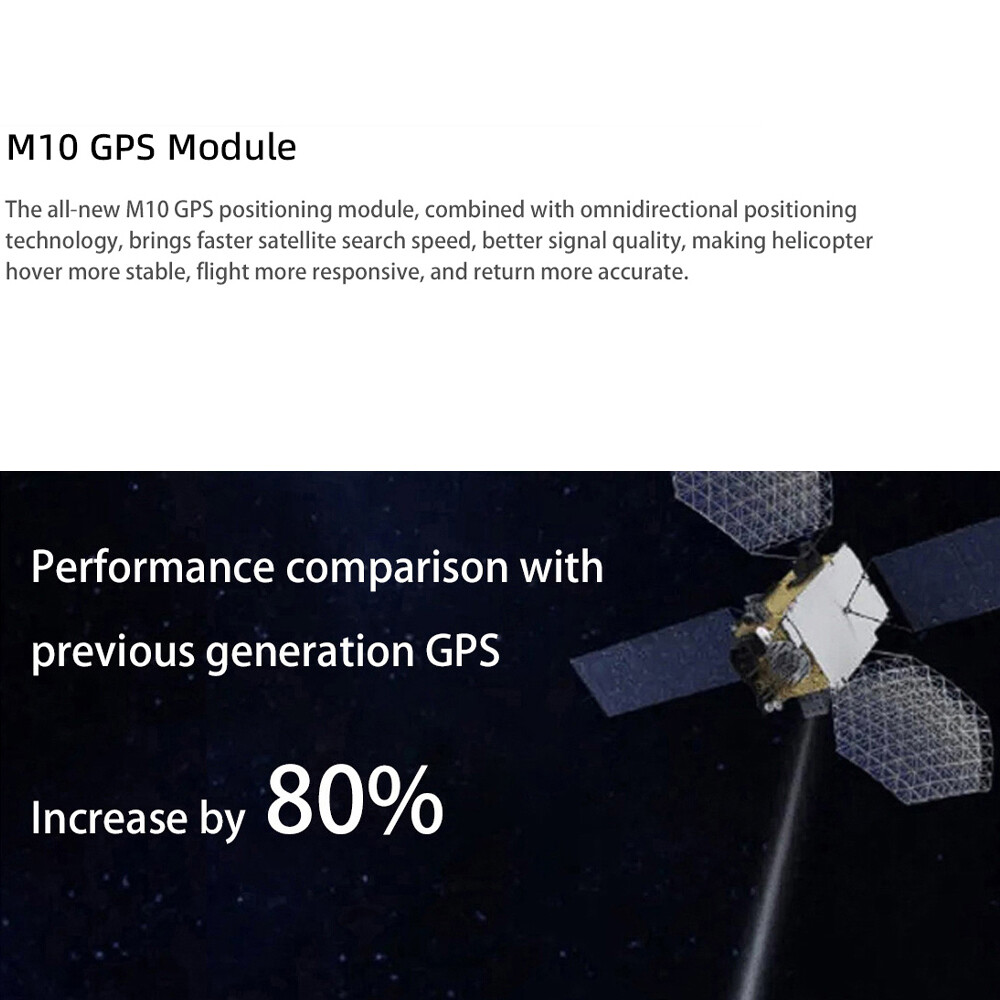 M10 GPS Module

The all-new M10 GPS positioning module, combined with omnidirectional positioning technology, brings faster satellite search speed, better signal quality, making helicopter hover more stable, flight more responsive, and return more accurate.

Performance comparison with previous generation GPS

Increase by 80%